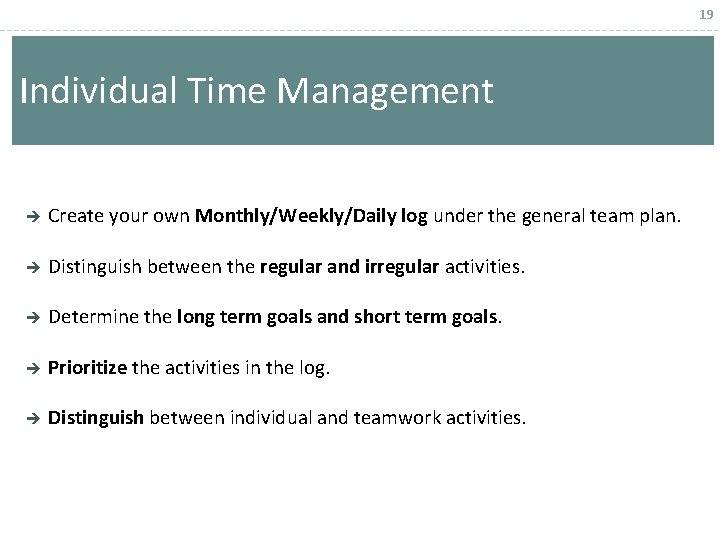 19

Individual Time Management

→ Create your own Monthly/Weekly/Daily log under the general team plan.

→ Distinguish between the regular and irregular activities.

→ Determine the long term goals and short term goals.

→ Prioritize the activities in the log.

→ Distinguish between individual and teamwork activities.